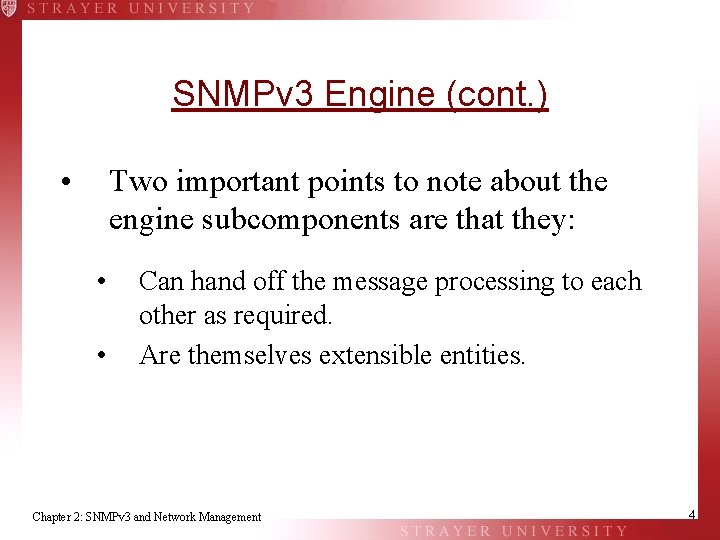 STRAYER UNIVERSITY

SNMPv3 Engine (cont.)

• Two important points to note about the engine subcomponents are that they:

• Can hand off the message processing to each other as required.

• Are themselves extensible entities.

Chapter 2: SNMPv3 and Network Management

4

STRAYER UNIVERSITY